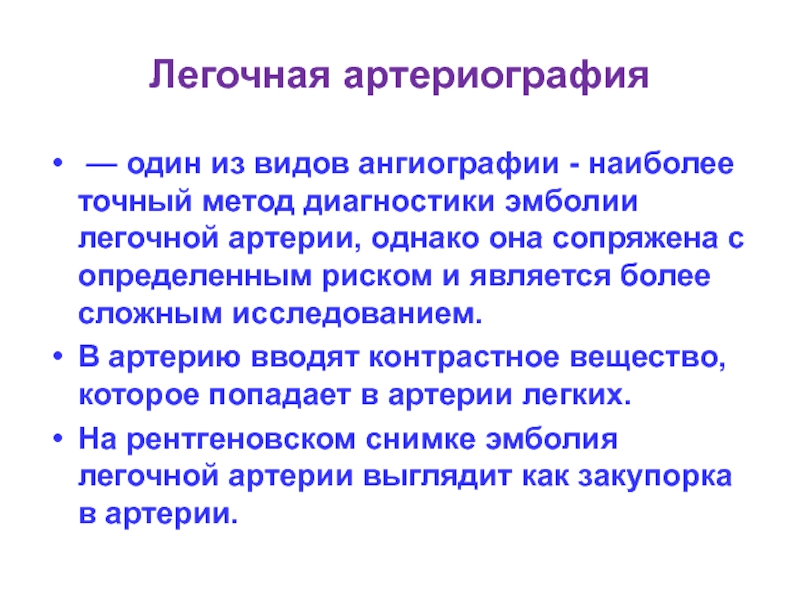 Легочная артериография

• — один из видов ангиографии - наиболее точный метод диагностики эмболии легочной артерии, однако она сопряжена с определенным риском и является более сложным исследованием.
• В артерию вводят контрастное вещество, которое попадает в артерии легких.
• На рентгеновском снимке эмболия легочной артерии выглядит как закупорка в артерии.